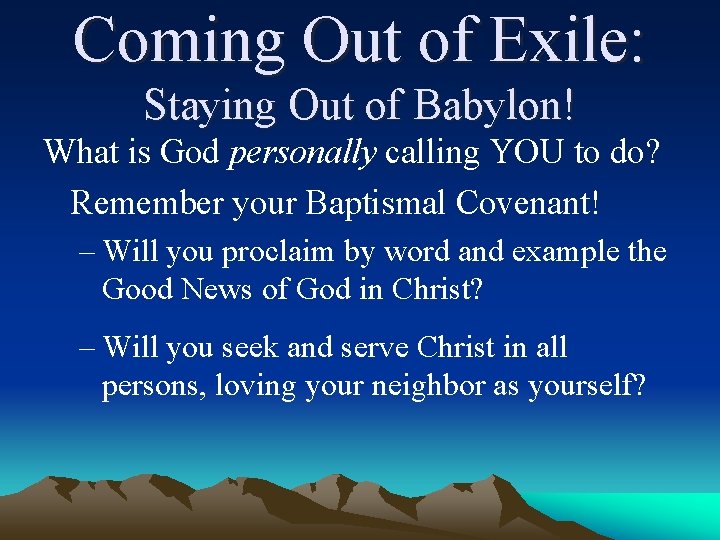 Coming Out of Exile:
Staying Out of Babylon!

What is God personally calling YOU to do?

Remember your Baptismal Covenant!

– Will you proclaim by word and example the Good News of God in Christ?

– Will you seek and serve Christ in all persons, loving your neighbor as yourself?